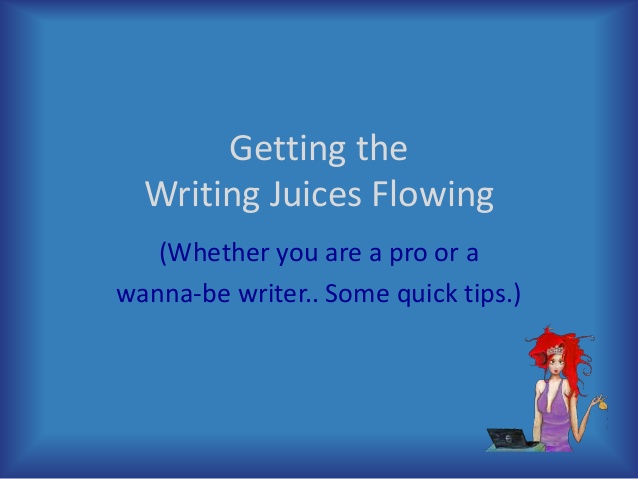 Getting the
Writing Juices Flowing

(Whether you are a pro or a wanna-be writer.. Some quick tips.)